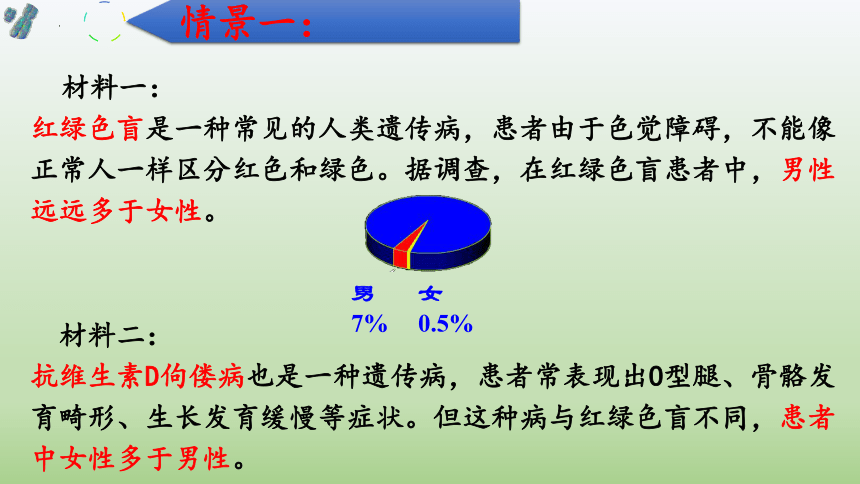 情景一：

材料一：

红绿色盲是一种常见的人类遗传病，患者由于色觉障碍，不能像正常人一样区分红色和绿色。据调查，在红绿色盲患者中，男性远远多于女性。

男 女

7% 0.5%

材料二：

抗维生素D佝偻病也是一种遗传病，患者常表现出O型腿、骨骼发育畸形、生长发育缓慢等症状。但这种病与红绿色盲不同，患者中女性多于男性。